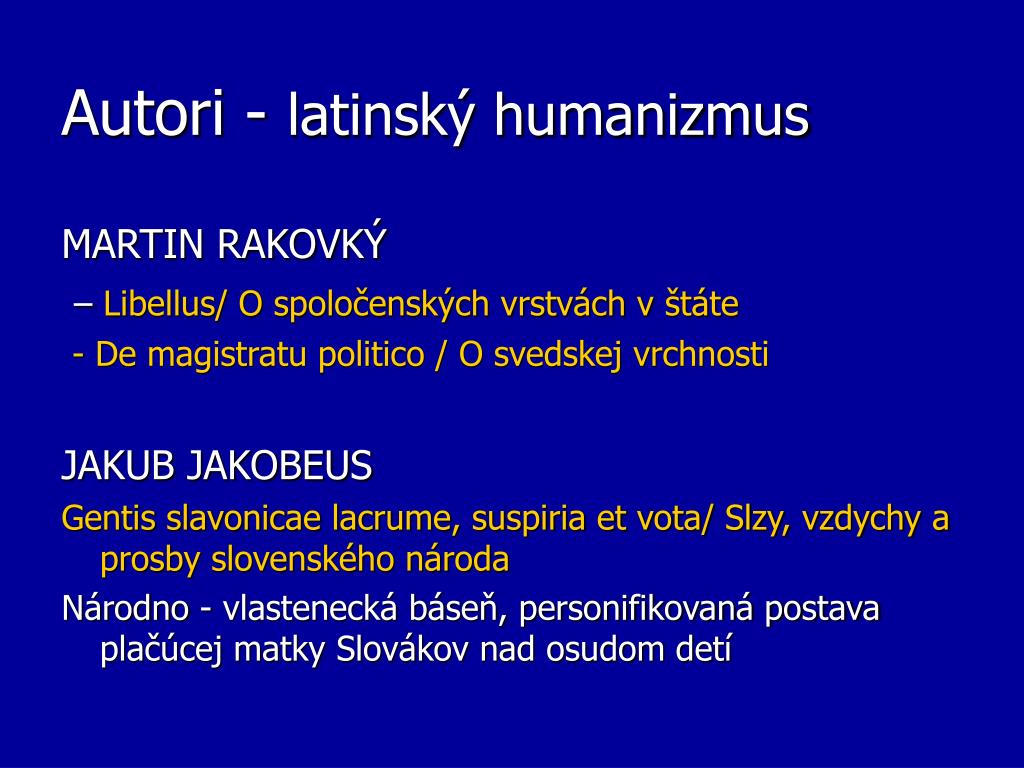 Autori - latinský humanizmus

MARTIN RAKOVKÝ

– Libellus/ O spoločenských vrstvách v štáte

- De magistratu politico / O svedskej vrchnosti

JAKUB JAKOBEUS

Gentis slavonicae lacrume, suspiria et vota/ Slzy, vzdychy a prosby slovenského národa

Národno - vlastenecká báseň, personifikovaná postava plačúcej matky Slovákov nad osudom detí